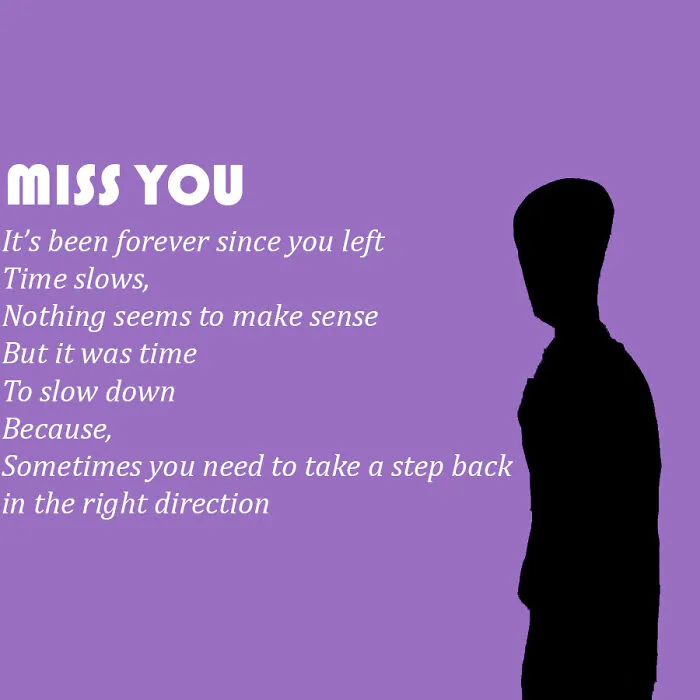 MISS YOU

It's been forever since you left
Time slows,
Nothing seems to make sense
But it was time
To slow down
Because,
Sometimes you need to take a step back
in the right direction